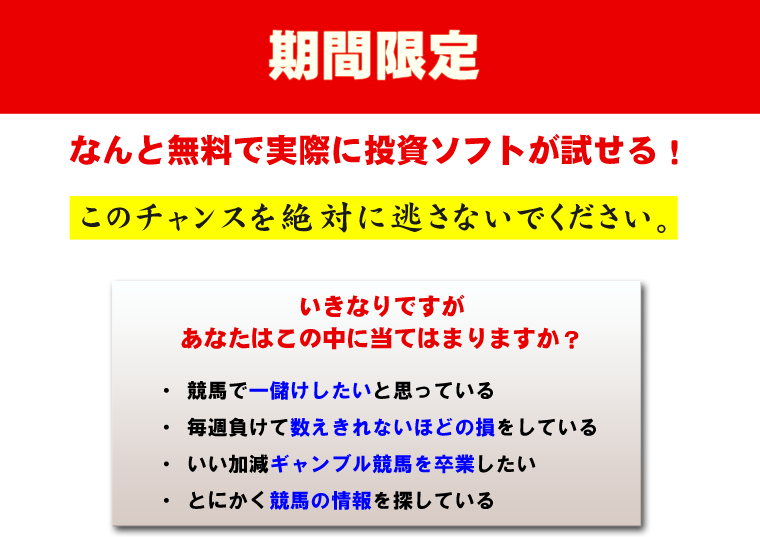 期間限定

なんと無料で実際に投資ソフトが試せる！

このチャンスを絶対に逃さないでください。

いきなりですが
あなたはこの中に当てはまりますか？

・ 競馬で一儲けしたいと思っている
・ 毎週負けて数えきれないほどの損をしている
・ いい加減ギャンブル競馬を卒業したい
・ とにかく競馬の情報を探している